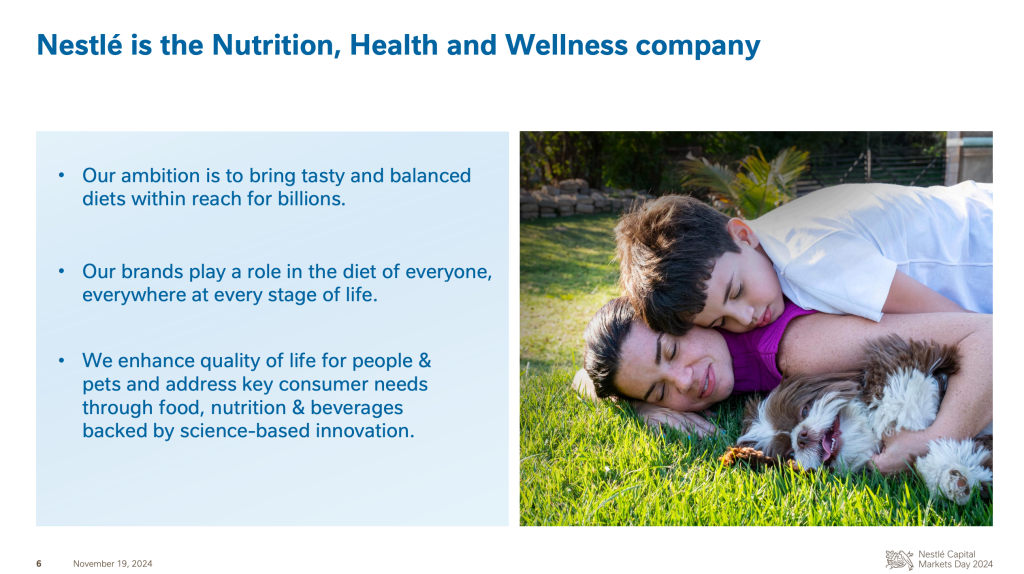 Nestlé is the Nutrition, Health and Wellness company

• Our ambition is to bring tasty and balanced diets within reach for billions.

• Our brands play a role in the diet of everyone, everywhere at every stage of life.

• We enhance quality of life for people & pets and address key consumer needs through food, nutrition & beverages backed by science-based innovation.

6 November 19, 2024

Nestlé Capital Markets Day 2024